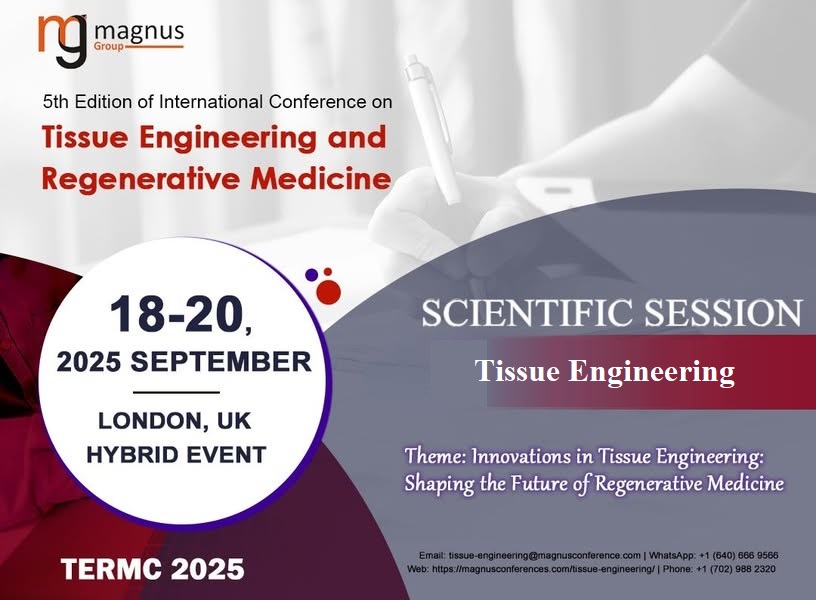 mg magnus Group

5th Edition of International Conference on

Tissue Engineering and Regenerative Medicine

18-20, 2025 SEPTEMBER

LONDON, UK HYBRID EVENT

SCIENTIFIC SESSION

Tissue Engineering

Theme: Innovations in Tissue Engineering: Shaping the Future of Regenerative Medicine

TERMC 2025

Email: tissue-engineering@magnusconference.com | WhatsApp: +1 (640) 666 9566
Web: https://magnusconferences.com/tissue-engineering/ | Phone: +1 (702) 988 2320